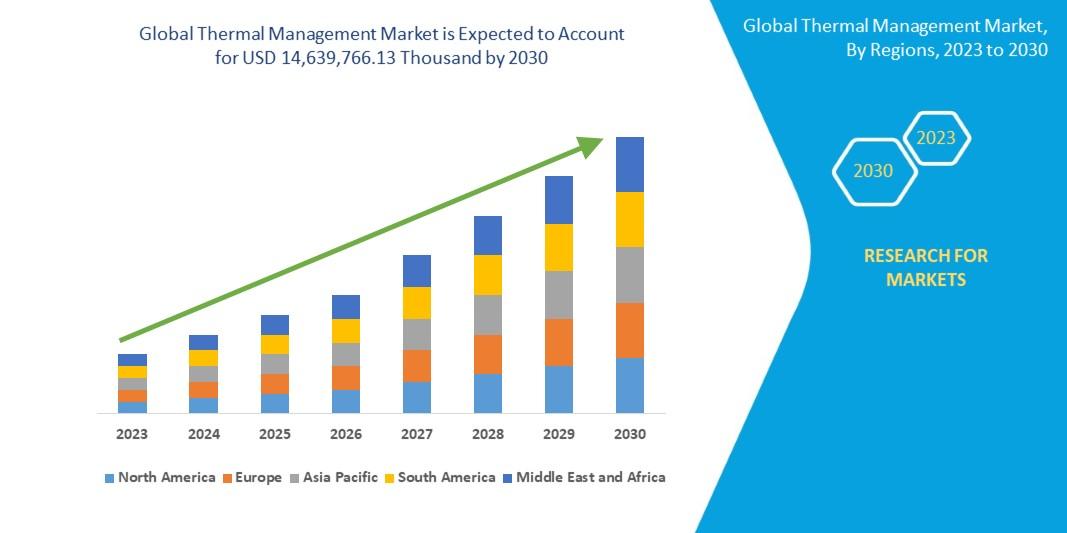 Global Thermal Management Market is Expected to Account for USD 14,639,766.13 Thousand by 2030

2023
2024
2025
2026
2027
2028
2029
2030

North America Europe Asia Pacific South America Middle East and Africa

Global Thermal Management Market, By Regions, 2023 to 2030

2023
2030

RESEARCH FOR MARKETS